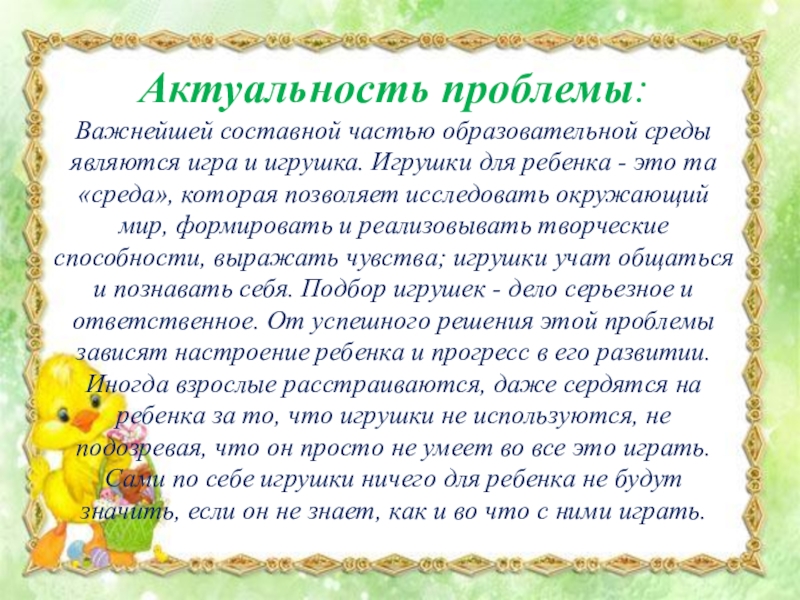 Актуальность проблемы:

Важнейшей составной частью образовательной среды являются игра и игрушка. Игрушки для ребенка - это та «среда», которая позволяет исследовать окружающий мир, формировать и реализовывать творческие способности, выражать чувства; игрушки учат общаться и познавать себя. Подбор игрушек - дело серьезное и ответственное. От успешного решения этой проблемы зависят настроение ребенка и прогресс в его развитии. Иногда взрослые расстраиваются, даже сердятся на ребенка за то, что игрушки не используются, не подозревая, что он просто не умеет во все это играть. Сами по себе игрушки ничего для ребенка не будут значить, если он не знает, как и во что с ними играть.